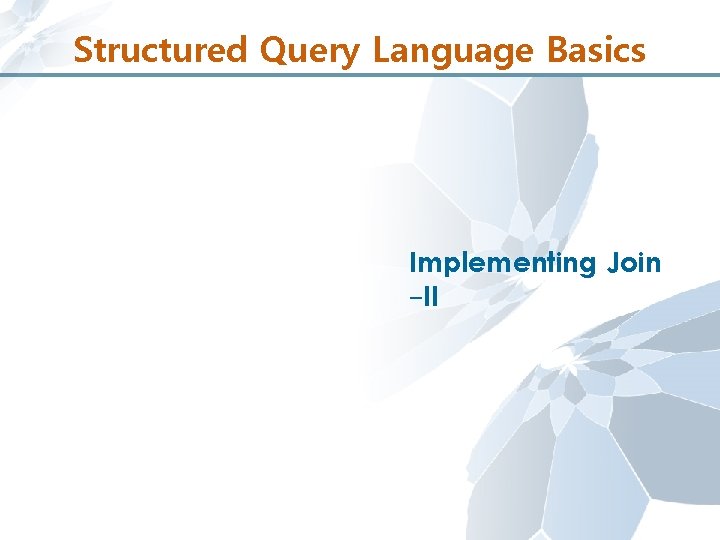 Structured Query Language Basics

Implementing Join –II